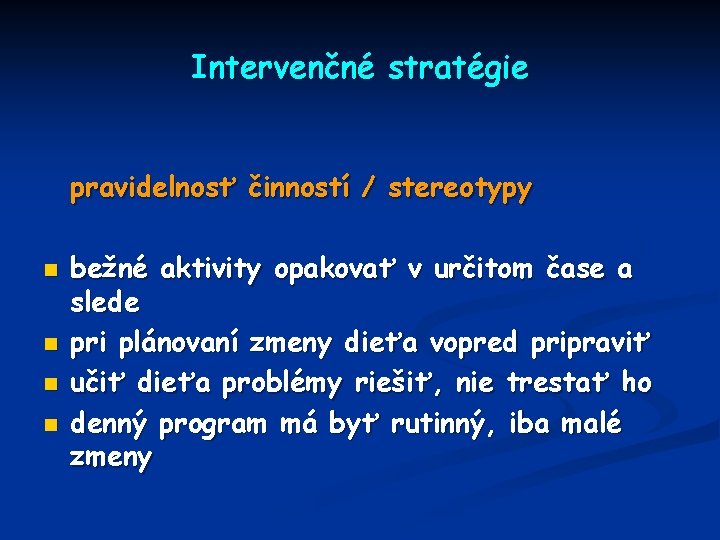 Intervenčné stratégie

pravidelnosť činností / stereotypy

- bežné aktivity opakovať v určitom čase a slede
- pri plánovaní zmeny dieťa vopred pripraviť
- učiť dieťa problémy riešiť, nie trestať ho
- denný program má byť rutinný, iba malé zmeny